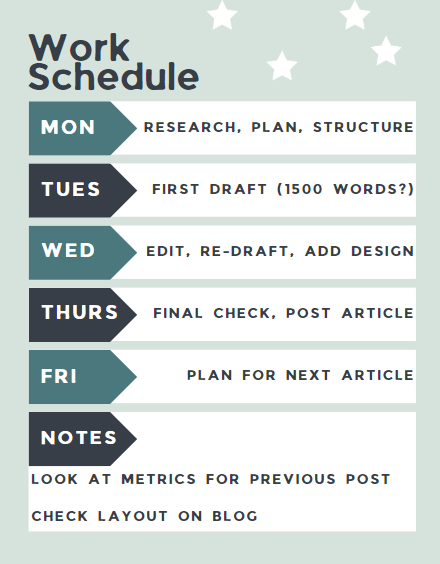 Work Schedule

MON RESEARCH, PLAN, STRUCTURE

TUES FIRST DRAFT (1500 WORDS?)

WED EDIT, RE-DRAFT, ADD DESIGN

THURS FINAL CHECK, POST ARTICLE

FRI PLAN FOR NEXT ARTICLE

NOTES

LOOK AT METRICS FOR PREVIOUS POST

CHECK LAYOUT ON BLOG